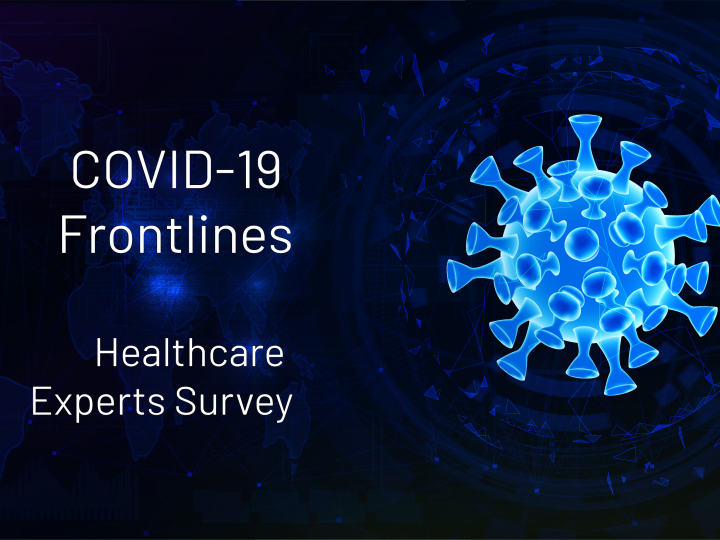 COVID-19
Frontlines

Healthcare
Experts Survey